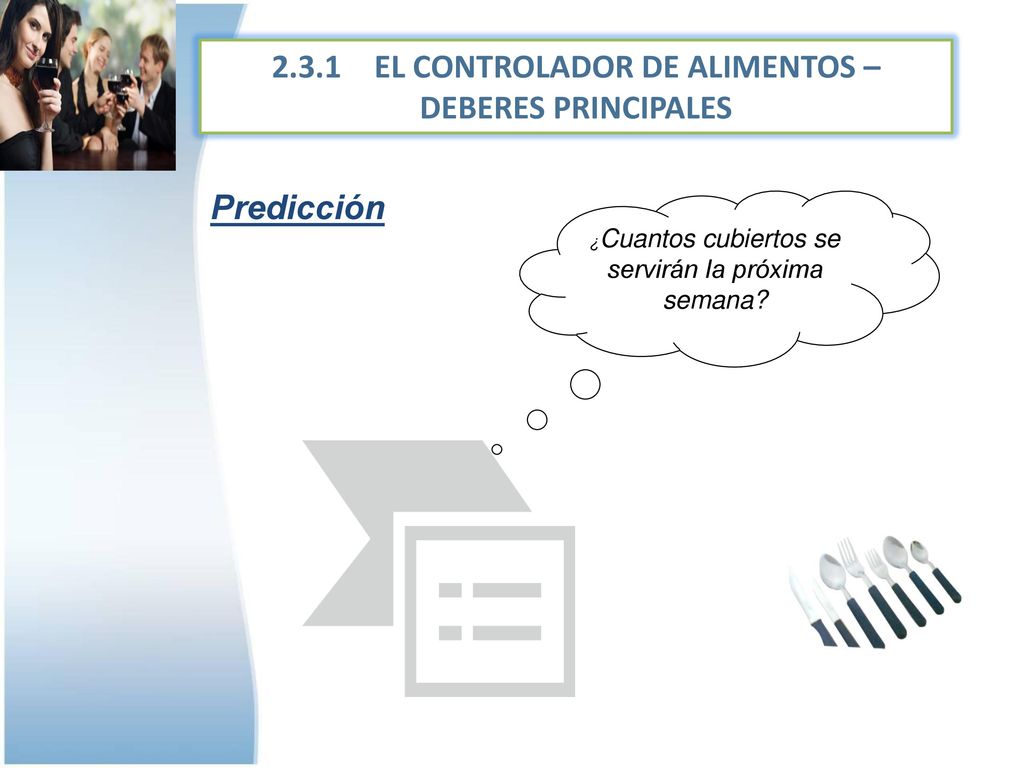 2.3.1 EL CONTROLADOR DE ALIMENTOS – DEBERES PRINCIPALES

Predicción

¿Cuantos cubiertos se servirán la próxima semana?